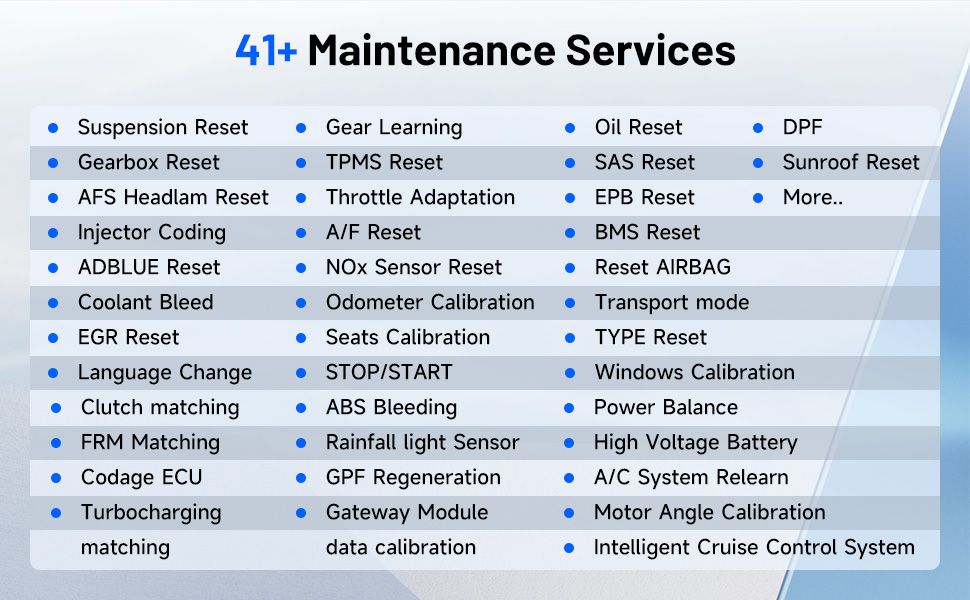 41+ Maintenance Services

- Suspension Reset
- Gearbox Reset
- AFS Headlam Reset
- Injector Coding
- ADBLUE Reset
- Coolant Bleed
- EGR Reset
- Language Change
- Clutch matching
- FRM Matching
- Codage ECU
- Turbocharging matching

- Gear Learning
- TPMS Reset
- Throttle Adaptation
- A/F Reset
- NOx Sensor Reset
- Odometer Calibration
- Seats Calibration
- STOP/START
- ABS Bleeding
- Rainfall light Sensor
- GPF Regeneration
- Gateway Module data calibration

- Oil Reset
- SAS Reset
- EPB Reset
- BMS Reset
- Reset AIRBAG
- Transport mode
- TYPE Reset
- Windows Calibration
- Power Balance
- High Voltage Battery
- A/C System Relearn
- Motor Angle Calibration
- Intelligent Cruise Control System

- DPF
- Sunroof Reset
- More..